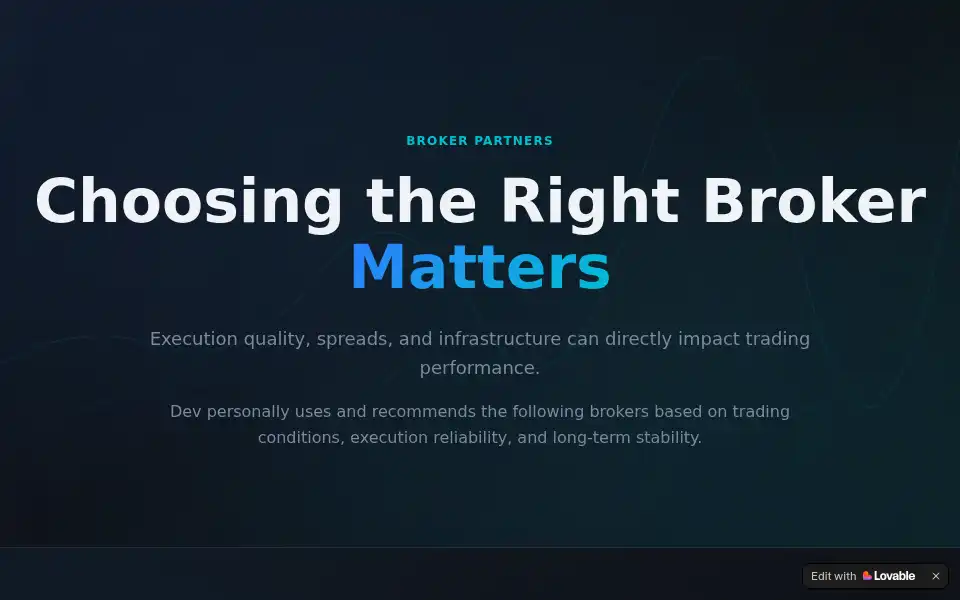 BROKER PARTNERS

Choosing the Right Broker Matters

Execution quality, spreads, and infrastructure can directly impact trading performance.

Dev personally uses and recommends the following brokers based on trading conditions, execution reliability, and long-term stability.

Edit with Lovable ×